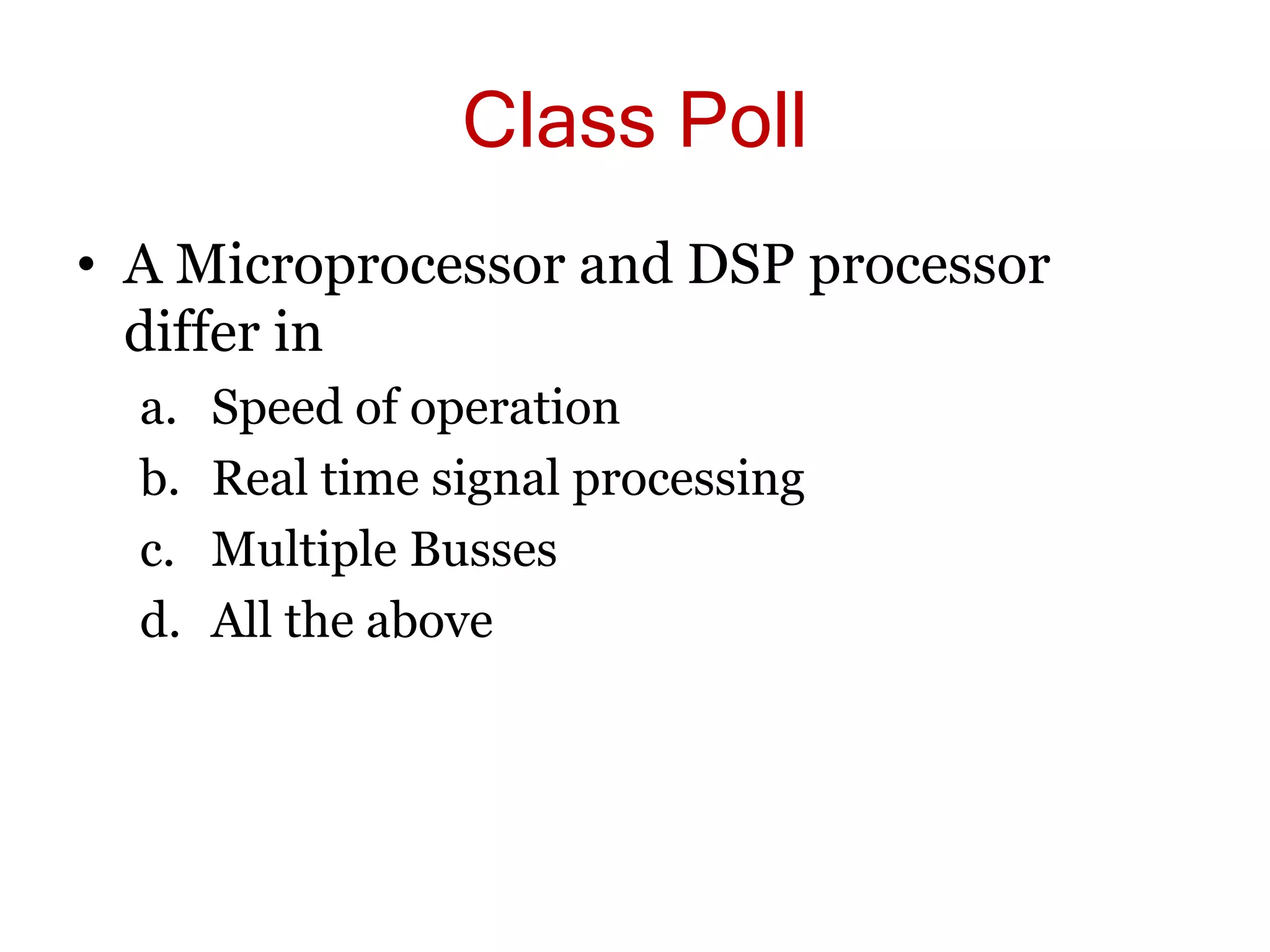 Class Poll

• A Microprocessor and DSP processor differ in

a. Speed of operation
b. Real time signal processing
c. Multiple Busses
d. All the above